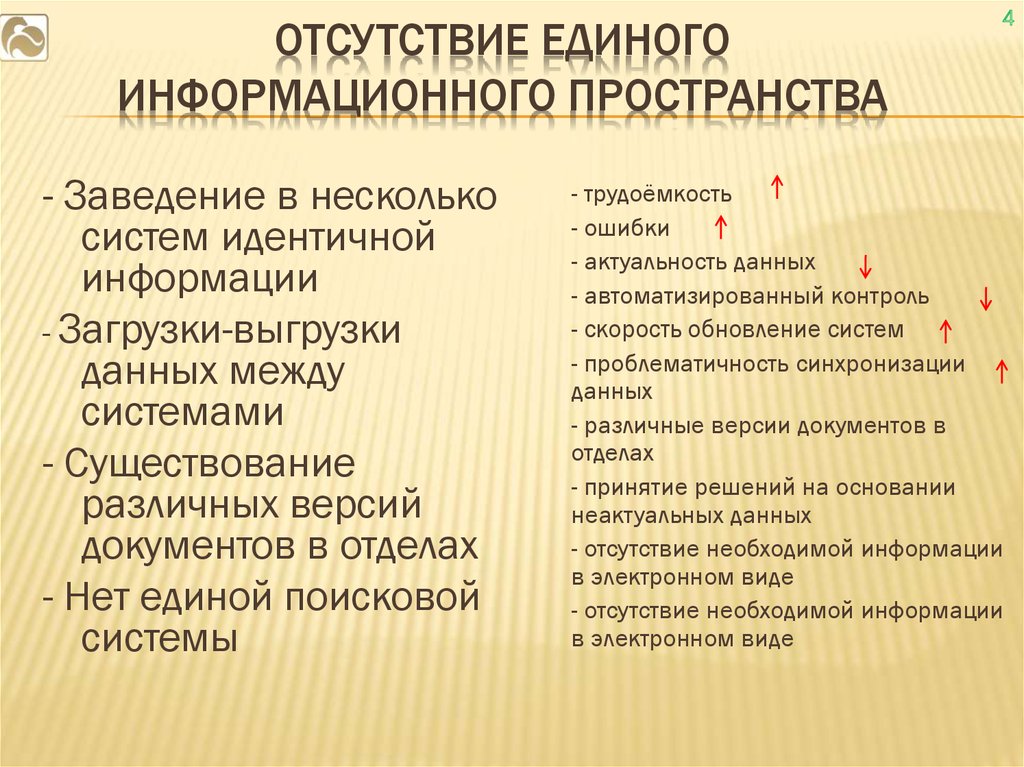 4

ОТСУТСТВИЕ ЕДИНОГО ИНФОРМАЦИОННОГО ПРОСТРАНСТВА

- Заведение в несколько систем идентичной информации
- Загрузки-выгрузки данных между системами
- Существование различных версий документов в отделах
- Нет единой поисковой системы

- трудоёмкость ↑
- ошибки ↑
- актуальность данных ↓
- автоматизированный контроль ↓
- скорость обновление систем ↑
- проблематичность синхронизации данных ↑
- различные версии документов в отделах
- принятие решений на основании неактуальных данных
- отсутствие необходимой информации в электронном виде
- отсутствие необходимой информации в электронном виде